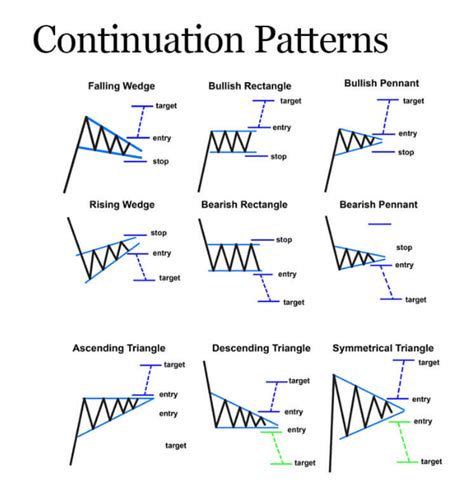 Continuation Patterns

Falling Wedge
target
entry
stop

Bullish Rectangle
target
entry
stop

Bullish Pennant
target
entry
stop

Rising Wedge
stop
entry
target

Bearish Rectangle
stop
entry
target

Bearish Pennant
stop
entry
target

Ascending Triangle
target
entry
entry
target

Descending Triangle
target
entry
entry
target

Symmetrical Triangle
target
entry
entry
target